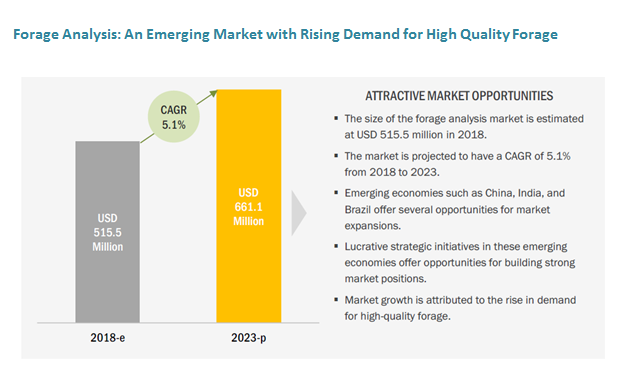 Forage Analysis: An Emerging Market with Rising Demand for High Quality Forage

CAGR
5.1%

USD
515.5
Million

USD
661.1
Million

2018-e

2023-p

ATTRACTIVE MARKET OPPORTUNITIES

▪ The size of the forage analysis market is estimated at USD 515.5 million in 2018.

▪ The market is projected to have a CAGR of 5.1% from 2018 to 2023.

▪ Emerging economies such as China, India, and Brazil offer several opportunities for market expansions.

▪ Lucrative strategic initiatives in these emerging economies offer opportunities for building strong market positions.

▪ Market growth is attributed to the rise in demand for high-quality forage.